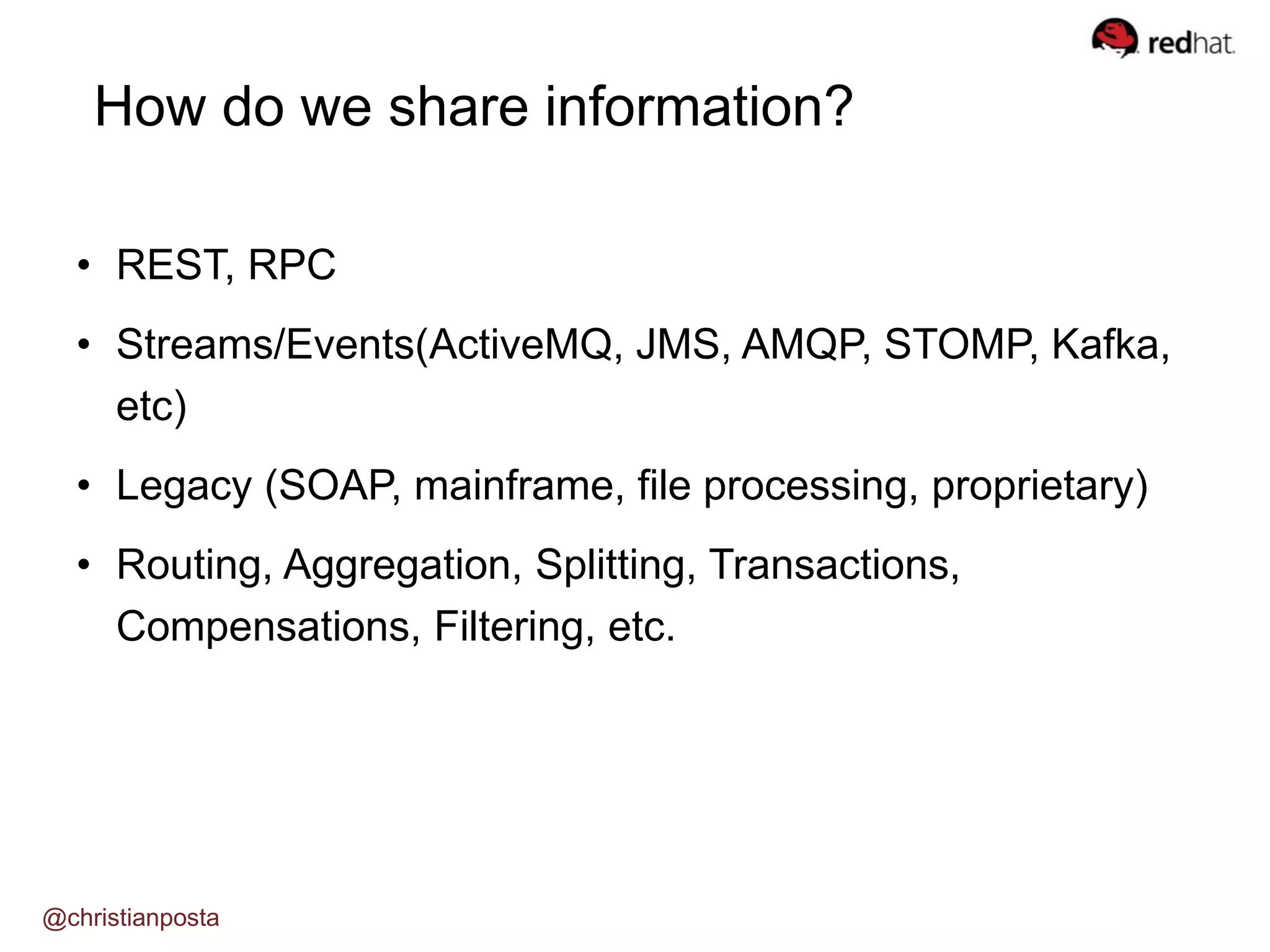 redhat.

How do we share information?

• REST, RPC

• Streams/Events(ActiveMQ, JMS, AMQP, STOMP, Kafka, etc)

• Legacy (SOAP, mainframe, file processing, proprietary)

• Routing, Aggregation, Splitting, Transactions, Compensations, Filtering, etc.

@christianposta